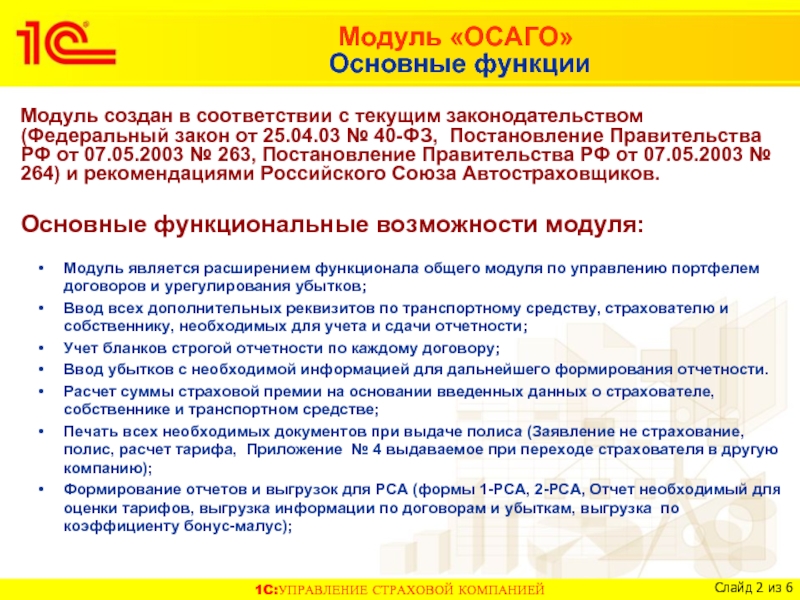 1С

Модуль «ОСАГО»
Основные функции

Модуль создан в соответствии с текущим законодательством (Федеральный закон от 25.04.03 № 40-ФЗ, Постановление Правительства РФ от 07.05.2003 № 263, Постановление Правительства РФ от 07.05.2003 № 264) и рекомендациями Российского Союза Автостраховщиков.

Основные функциональные возможности модуля:

• Модуль является расширением функционала общего модуля по управлению портфелем договоров и урегулирования убытков;
• Ввод всех дополнительных реквизитов по транспортному средству, страхователю и собственнику, необходимых для учета и сдачи отчетности;
• Учет бланков строгой отчетности по каждому договору;
• Ввод убытков с необходимой информацией для дальнейшего формирования отчетности.
• Расчет суммы страховой премии на основании введенных данных о страхователе, собственнике и транспортном средстве;
• Печать всех необходимых документов при выдаче полиса (Заявление не страхование, полис, расчет тарифа, Приложение № 4 выдаваемое при переходе страхователя в другую компанию);
• Формирование отчетов и выгрузок для РСА (формы 1-РСА, 2-РСА, Отчет необходимый для оценки тарифов, выгрузка информации по договорам и убыткам, выгрузка по коэффициенту бонус-малус);

1С:УПРАВЛЕНИЕ СТРАХОВОЙ КОМПАНИЕЙ

Слайд 2 из 6